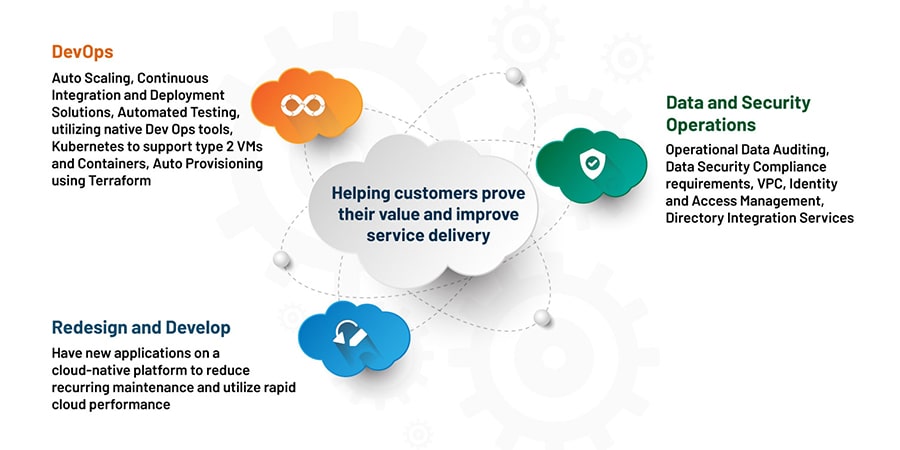 DevOps

Auto Scaling, Continuous Integration and Deployment Solutions, Automated Testing, utilizing native Dev Ops tools, Kubernetes to support type 2 VMs and Containers, Auto Provisioning using Terraform

Helping customers prove their value and improve service delivery

Data and Security Operations

Operational Data Auditing, Data Security Compliance requirements, VPC, Identity and Access Management, Directory Integration Services

Redesign and Develop

Have new applications on a cloud-native platform to reduce recurring maintenance and utilize rapid cloud performance